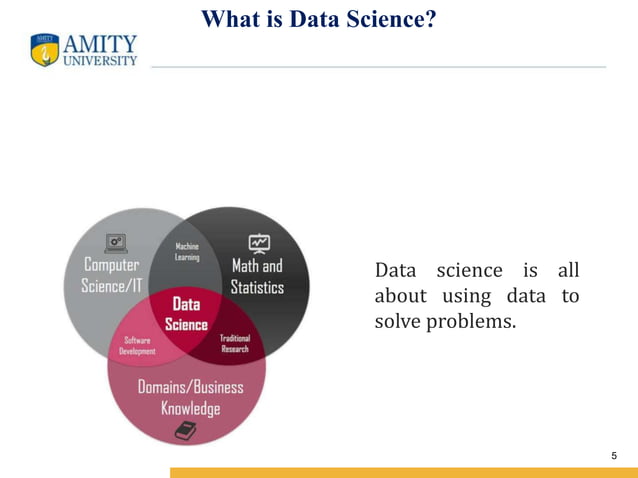 What is Data Science?

AMITY UNIVERSITY

Computer Science/IT

Machine Learning

Math and Statistics

Data Science

Software Development

Traditional Research

Domains/Business Knowledge

Data science is all about using data to solve problems.

5